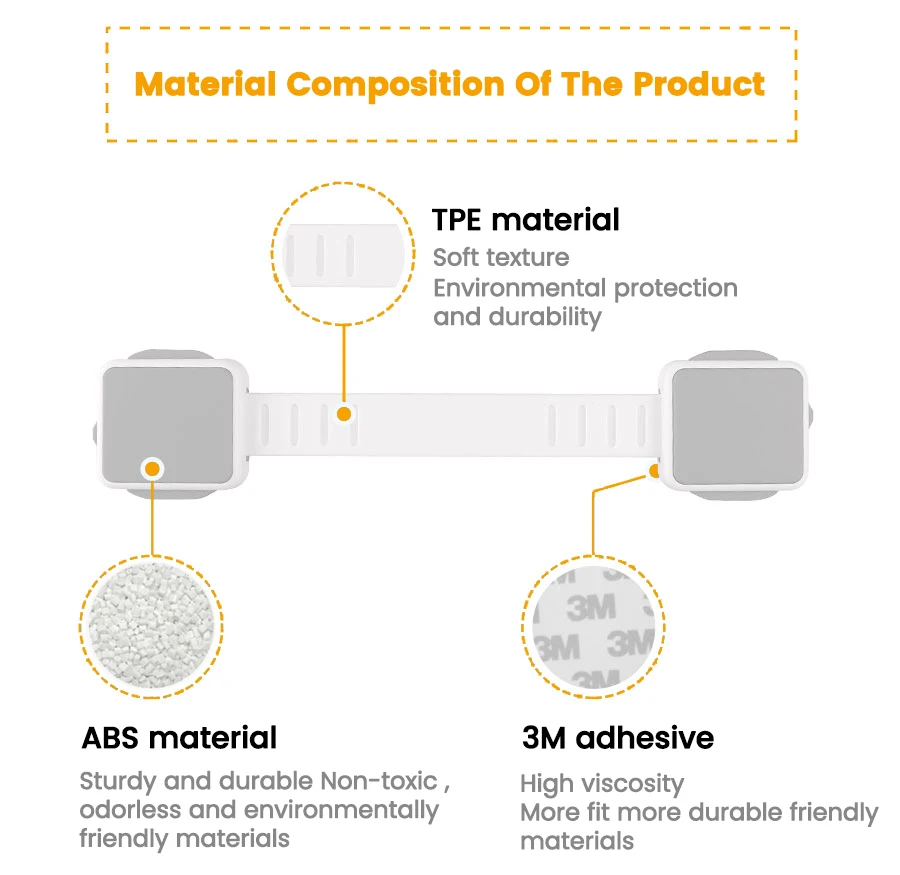 Material Composition Of The Product

TPE material
Soft texture
Environmental protection and durability

3M 3M 3M 3M

ABS material
Sturdy and durable Non-toxic , odorless and environmentally friendly materials

3M adhesive
High viscosity
More fit more durable friendly materials